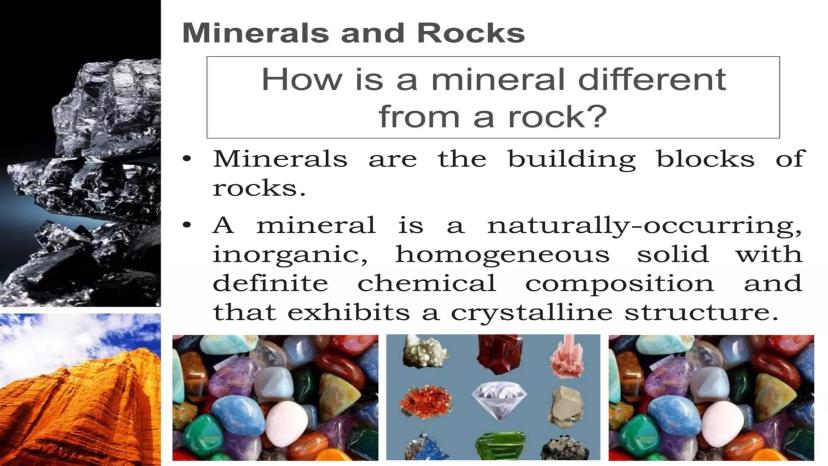 Minerals and Rocks

How is a mineral different from a rock?

• Minerals are the building blocks of rocks.

• A mineral is a naturally-occurring, inorganic, homogeneous solid with definite chemical composition and that exhibits a crystalline structure.